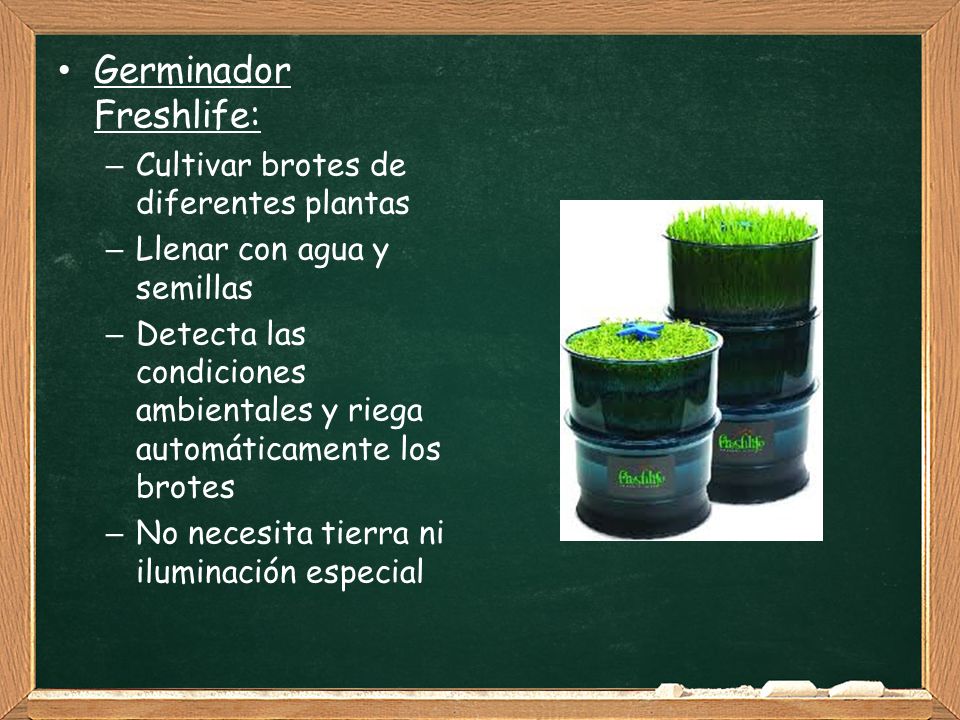 • Germinador Freshlife:

– Cultivar brotes de diferentes plantas

– Llenar con agua y semillas

– Detecta las condiciones ambientales y riega automáticamente los brotes

– No necesita tierra ni iluminación especial

Freshlife

Freshlife